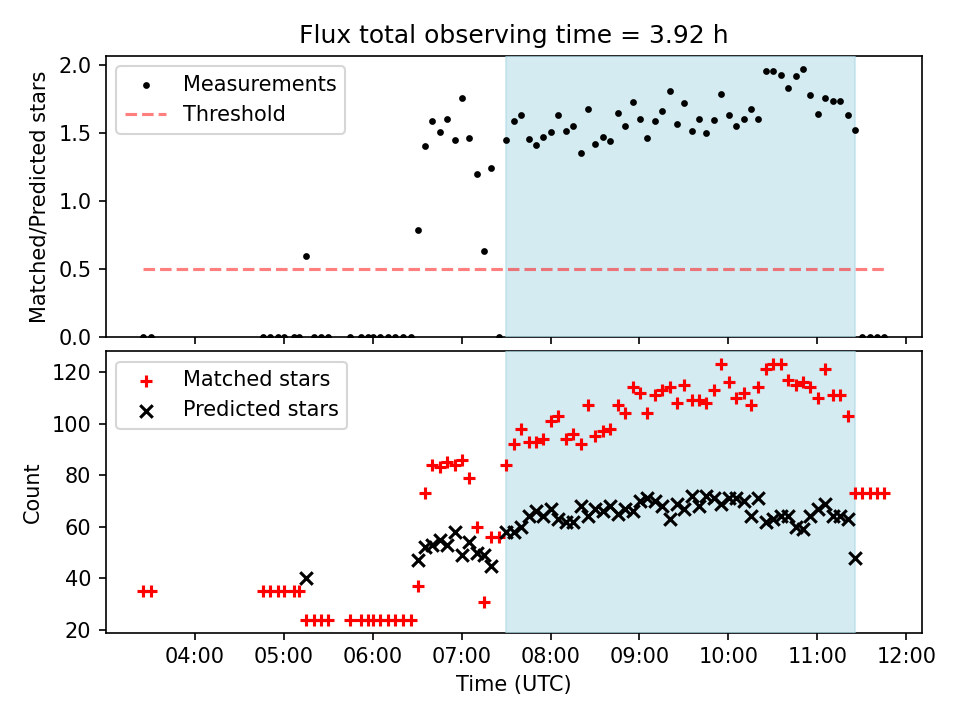 Flux total observing time = 3.92 h

Measurements
Threshold

Matched/Predicted stars

2.0
1.5
1.0
0.5
0.0

Matched stars
Predicted stars

Count

120
100
80
60
40
20

04:00 05:00 06:00 07:00 08:00 09:00 10:00 11:00 12:00

Time (UTC)